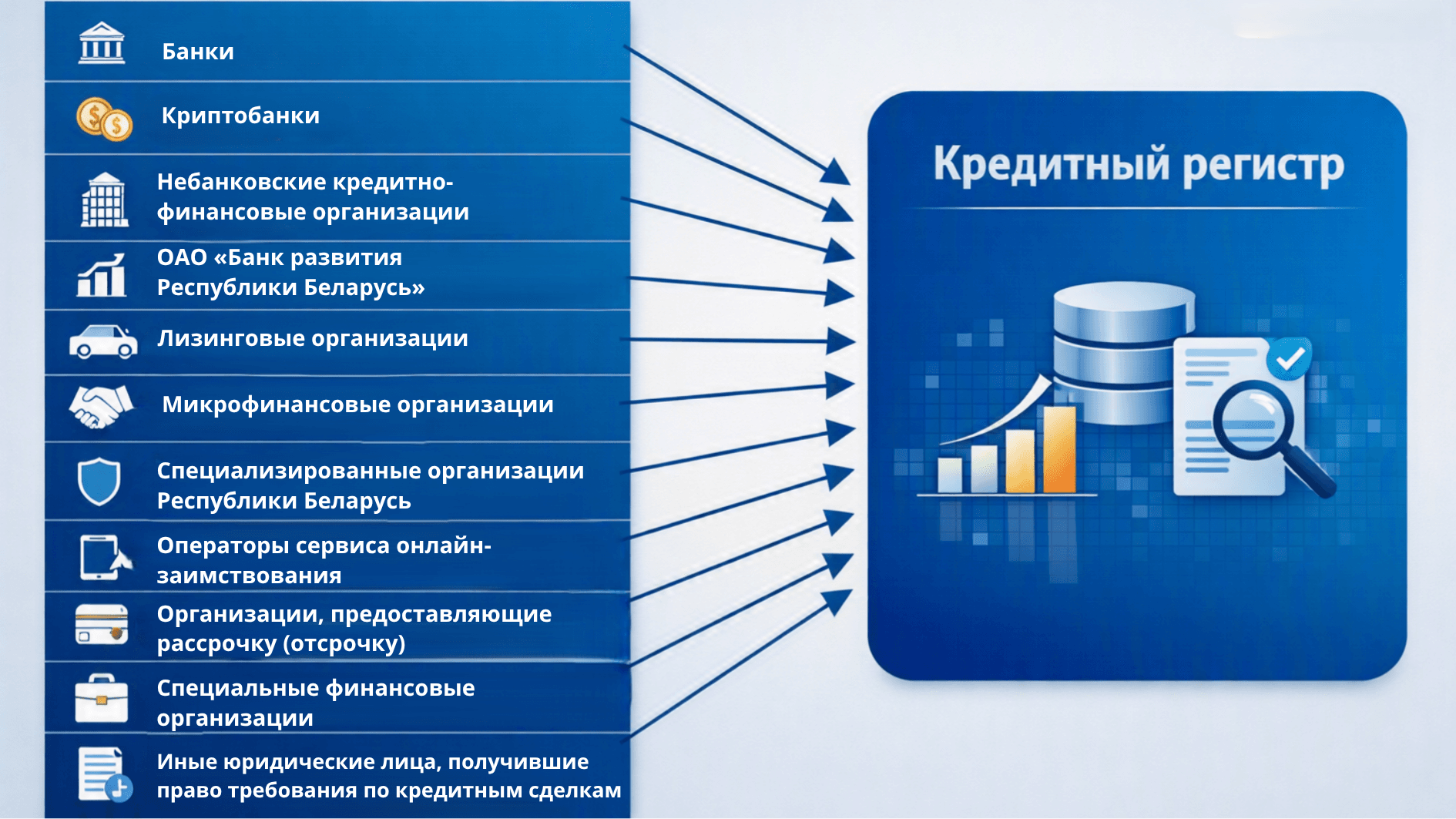 Банки

Криптобанки

Небанковские кредитно-финансовые организации

ОАО «Банк развития Республики Беларусь»

Лизинговые организации

Микрофинансовые организации

Специализированные организации Республики Беларусь

Операторы сервиса онлайн-заимствования

Организации, предоставляющие рассрочку (отсрочку)

Специальные финансовые организации

Иные юридические лица, получившие право требования по кредитным сделкам

Кредитный регистр